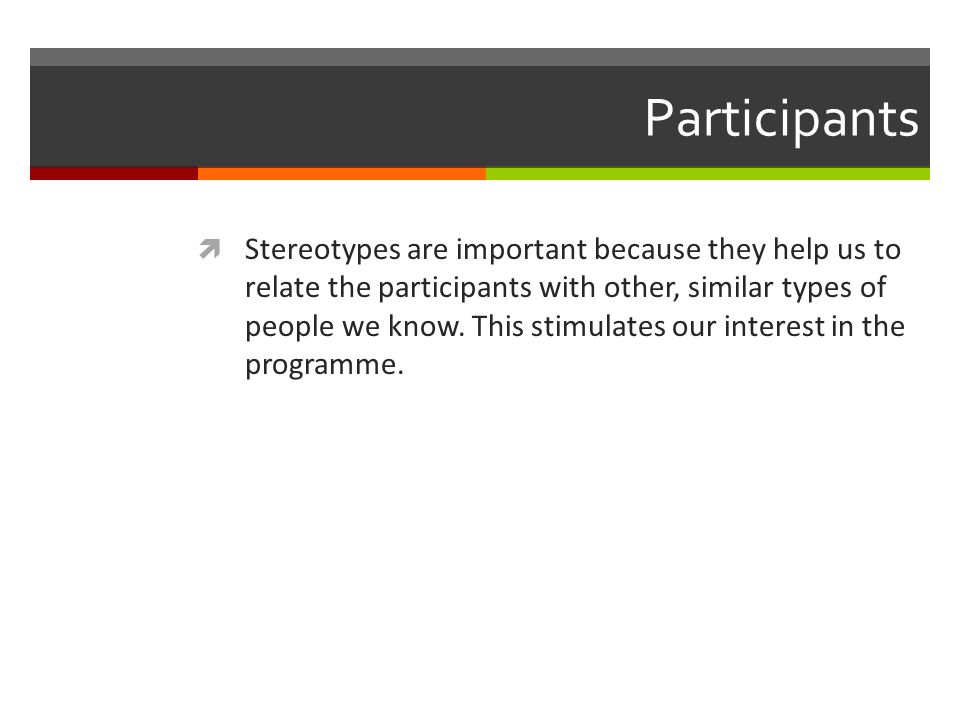 Participants

Stereotypes are important because they help us to relate the participants with other, similar types of people we know. This stimulates our interest in the programme.